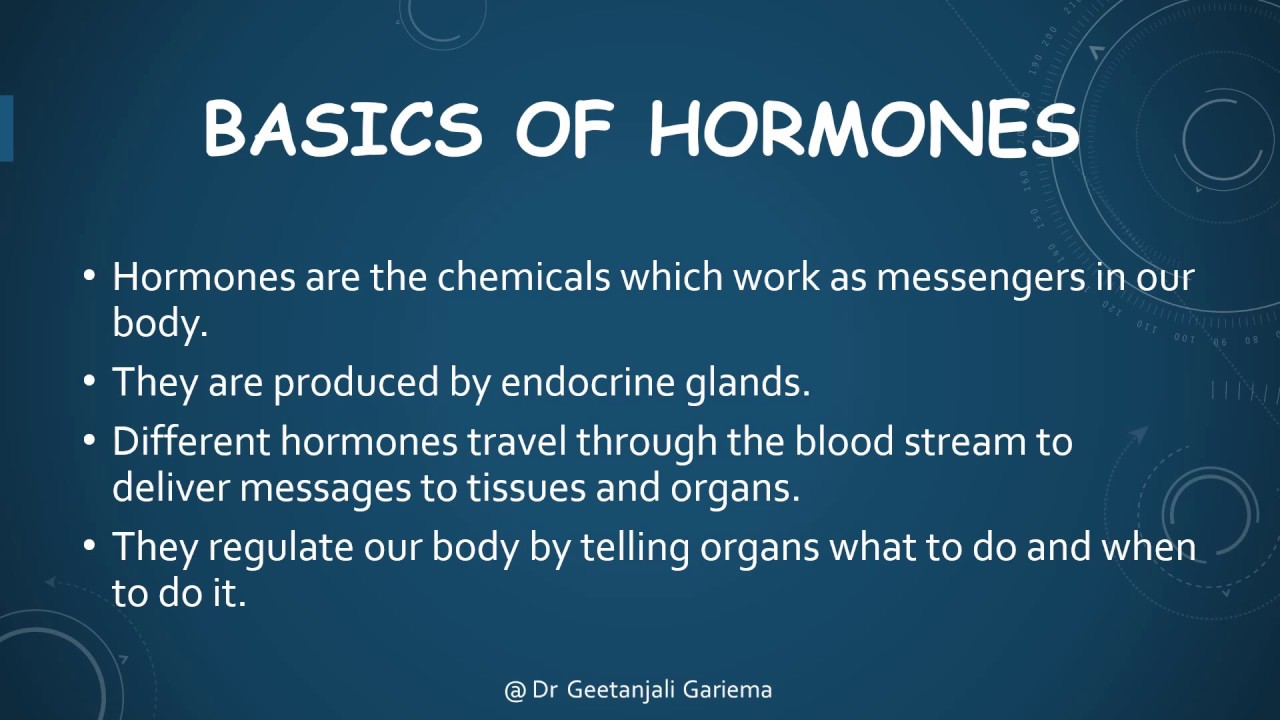 BASICS OF HORMONES

• Hormones are the chemicals which work as messengers in our body.

• They are produced by endocrine glands.

• Different hormones travel through the blood stream to deliver messages to tissues and organs.

• They regulate our body by telling organs what to do and when to do it.

@ Dr Geetanjali Gariema